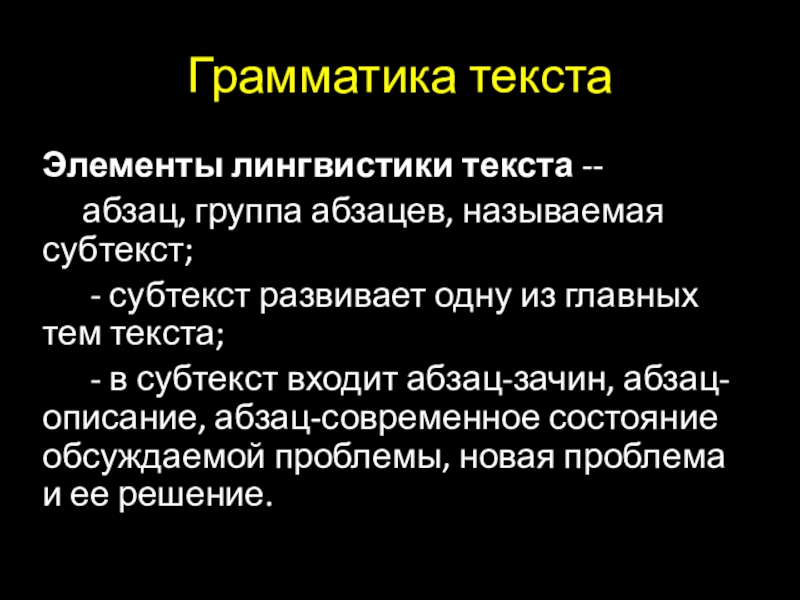 Грамматика текста

Элементы лингвистики текста --

абзац, группа абзацев, называемая субтекст;

- субтекст развивает одну из главных тем текста;

- в субтекст входит абзац-зачин, абзац-описание, абзац-современное состояние обсуждаемой проблемы, новая проблема и ее решение.